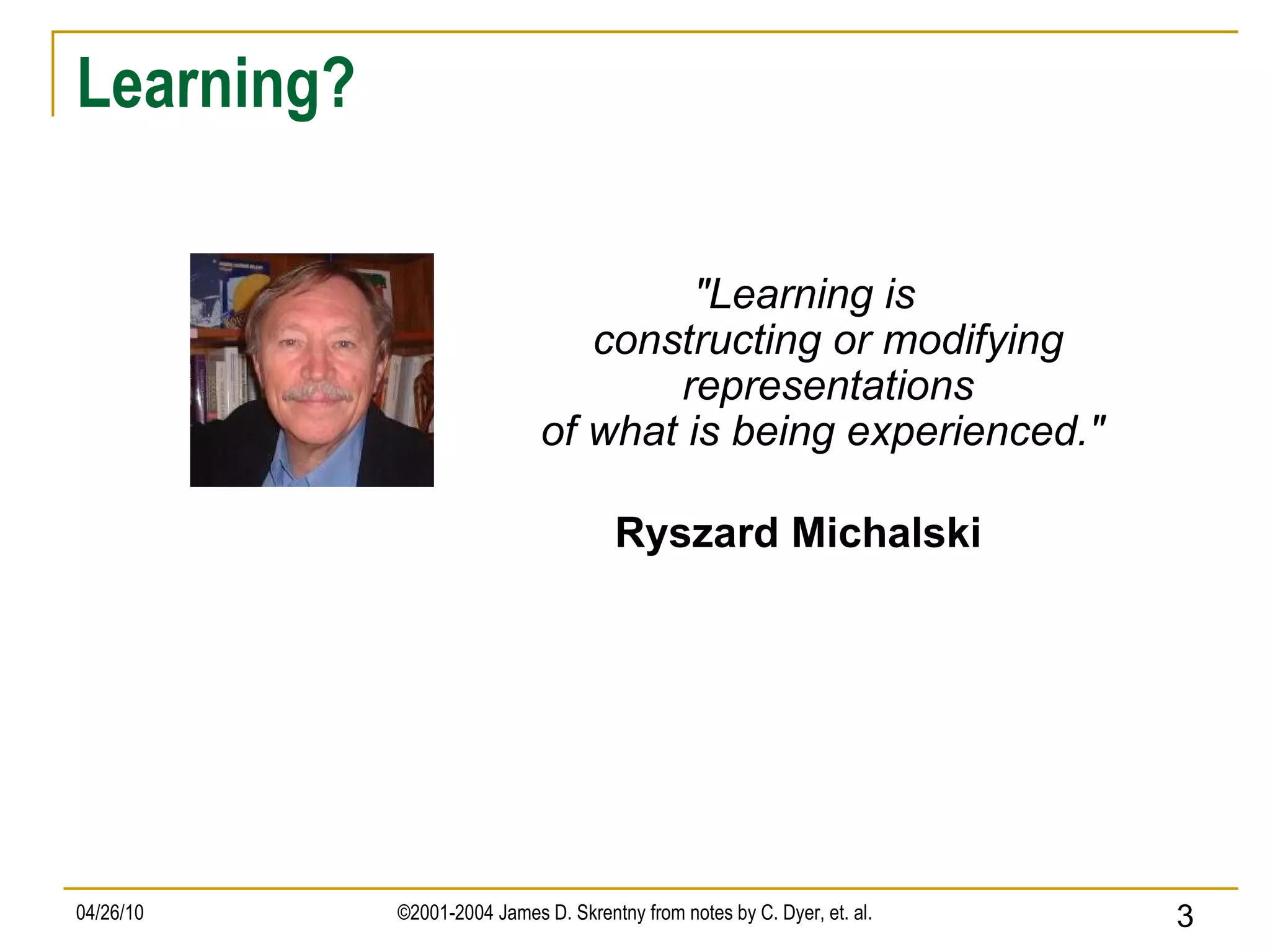 Learning?

"Learning is constructing or modifying representations of what is being experienced."

Ryszard Michalski

04/26/10

©2001-2004 James D. Skrentny from notes by C. Dyer, et. al.

3